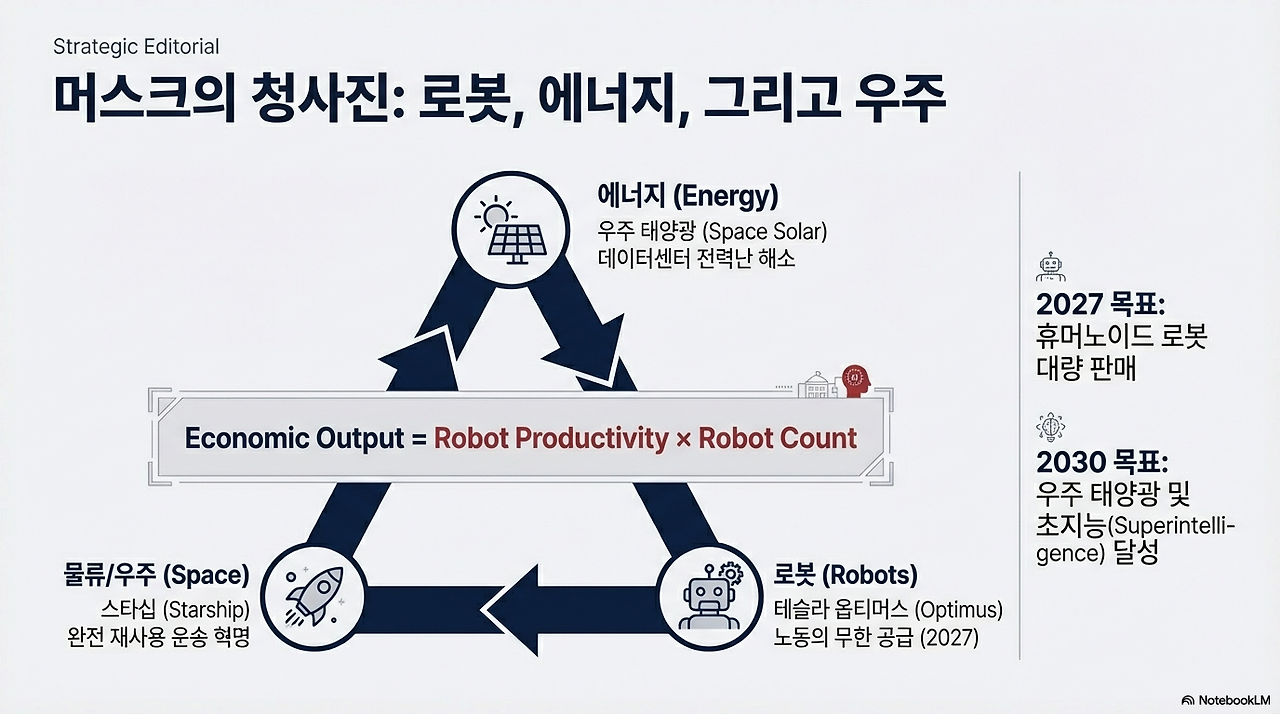 Strategic Editorial

머스크의 청사진: 로봇, 에너지, 그리고 우주

에너지 (Energy)
우주 태양광 (Space Solar)
데이터센터 전력난 해소

Economic Output = Robot Productivity × Robot Count

물류/우주 (Space)
스타십 (Starship)
완전 재사용 운송 혁명

로봇 (Robots)
테슬라 옵티머스 (Optimus)
노동의 무한 공급 (2027)

2027 목표:
휴머노이드 로봇 대량 판매

2030 목표:
우주 태양광 및 초지능(Superintelligence) 달성

NotebookLM